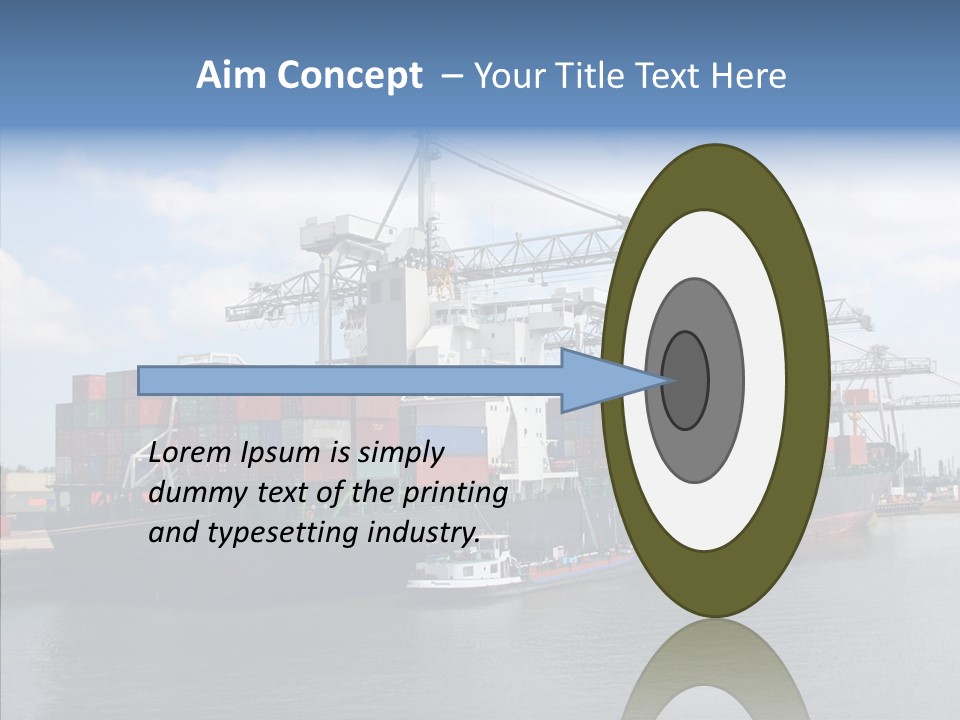 Aim Concept – Your Title Text Here

Lorem Ipsum is simply dummy text of the printing and typesetting industry.